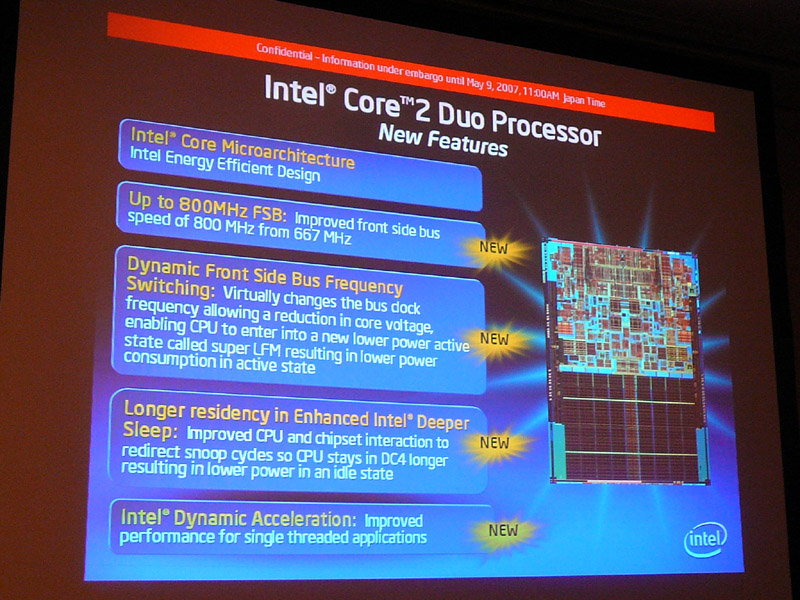 Confidential – Information under embargo until May 9, 2007, 11:00AM Japan Time

Intel® Core™2 Duo Processor
New Features

Intel® Core Microarchitecture
Intel Energy Efficient Design

Up to 800MHz FSB: Improved front side bus speed of 800 MHz from 667 MHz

NEW

Dynamic Front Side Bus Frequency Switching: Virtually changes the bus clock frequency allowing a reduction in core voltage, enabling CPU to enter into a new lower power active state called super LFM resulting in lower power consumption in active state

NEW

Longer residency in Enhanced Intel® Deeper Sleep: Improved CPU and chipset interaction to redirect snoop cycles so CPU stays in DC4 longer resulting in lower power in an idle state

NEW

Intel® Dynamic Acceleration: Improved performance for single threaded applications

NEW

intel